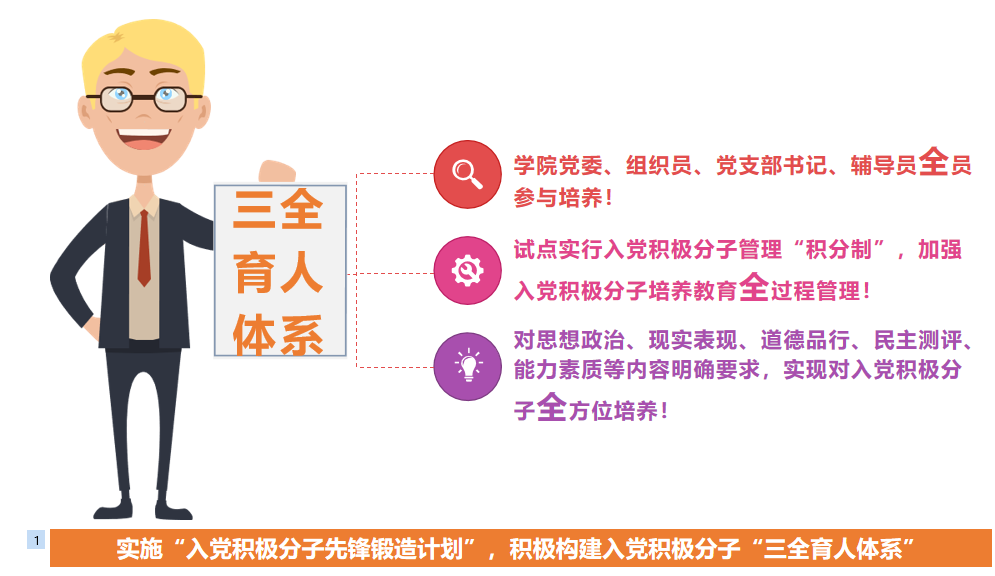 三全育人体系

学院党委、组织员、党支部书记、辅导员全员参与培养！

试点实行入党积极分子管理“积分制”，加强入党积极分子培养教育全过程管理！

对思想政治、现实表现、道德品行、民主测评、能力素质等内容明确要求，实现对入党积极分子全方位培养！

1

实施“入党积极分子先锋锻造计划”，积极构建入党积极分子“三全育人体系”